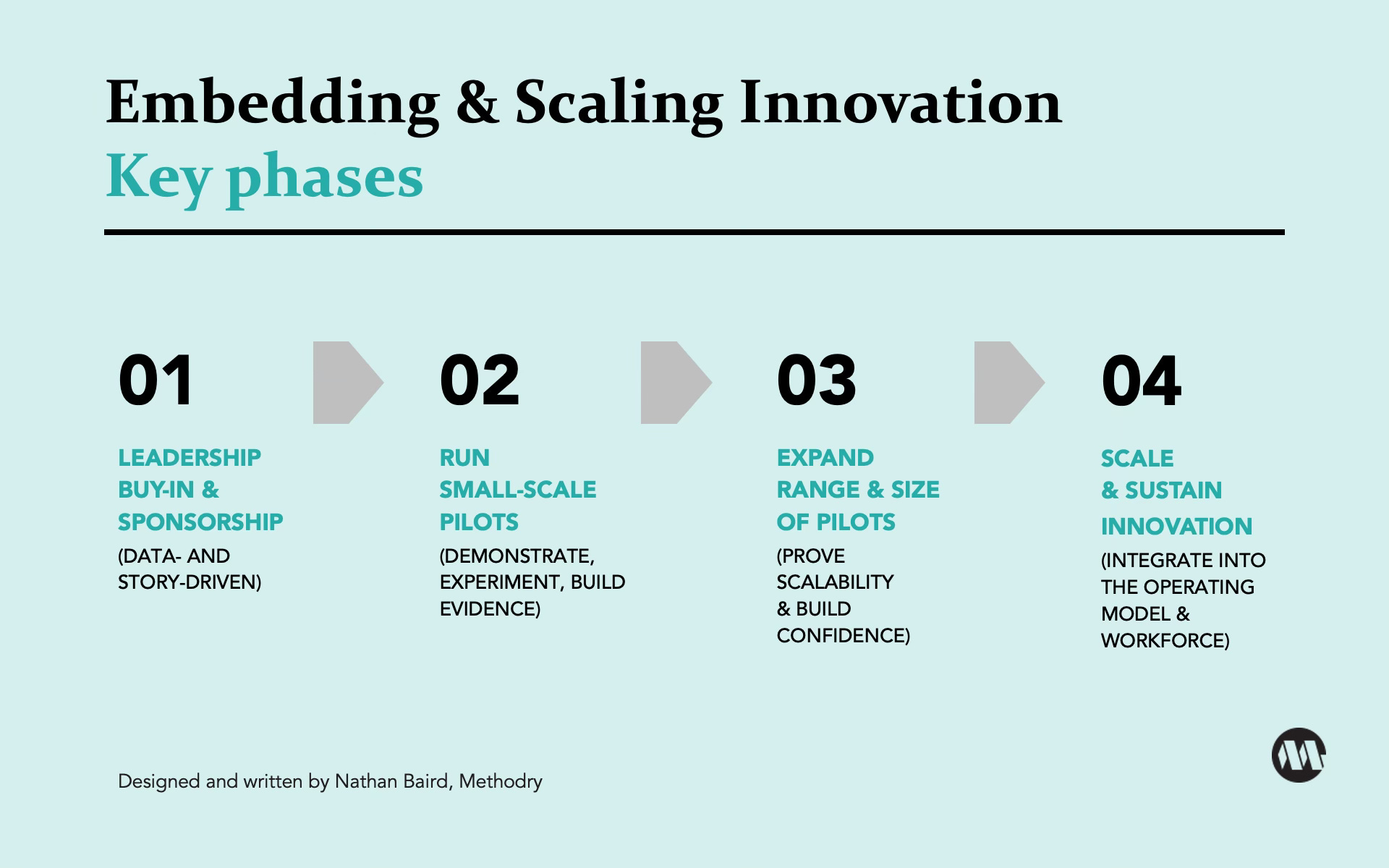 Embedding & Scaling Innovation
Key phases

01

LEADERSHIP BUY-IN & SPONSORSHIP
(DATA- AND STORY-DRIVEN)

02

RUN SMALL-SCALE PILOTS
(DEMONSTRATE, EXPERIMENT, BUILD EVIDENCE)

03

EXPAND RANGE & SIZE OF PILOTS
(PROVE SCALABILITY & BUILD CONFIDENCE)

04

SCALE & SUSTAIN INNOVATION
(INTEGRATE INTO THE OPERATING MODEL & WORKFORCE)

Designed and written by Nathan Baird, Methodry